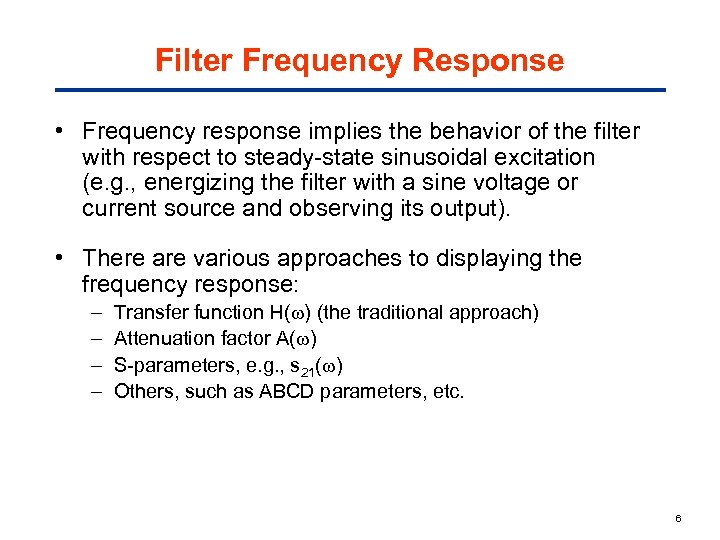 Filter Frequency Response

• Frequency response implies the behavior of the filter with respect to steady-state sinusoidal excitation (e.g., energizing the filter with a sine voltage or current source and observing its output).

• There are various approaches to displaying the frequency response:
– Transfer function $H(\omega)$ (the traditional approach)
– Attenuation factor $A(\omega)$
– S-parameters, e.g., $s_{21}(\omega)$
– Others, such as ABCD parameters, etc.

6